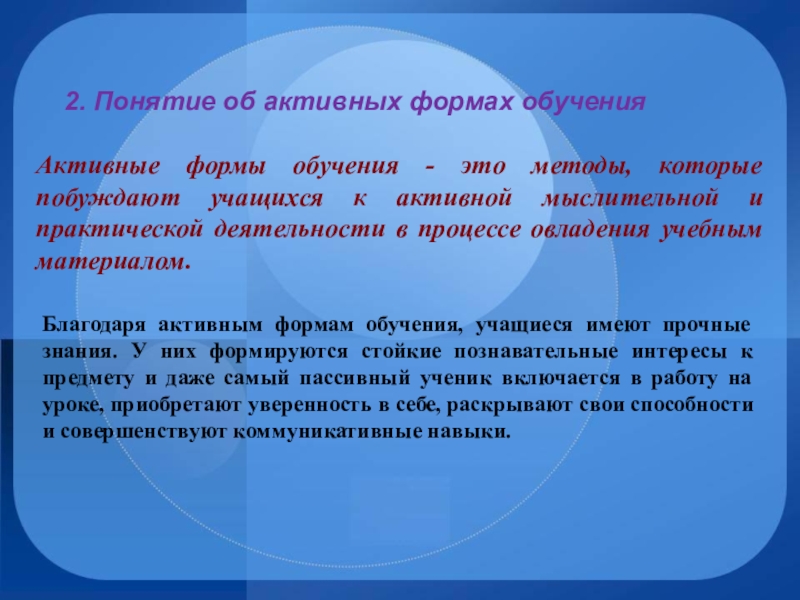 2. Понятие об активных формах обучения

Активные формы обучения - это методы, которые побуждают учащихся к активной мыслительной и практической деятельности в процессе овладения учебным материалом.

Благодаря активным формам обучения, учащиеся имеют прочные знания. У них формируются стойкие познавательные интересы к предмету и даже самый пассивный ученик включается в работу на уроке, приобретают уверенность в себе, раскрывают свои способности и совершенствуют коммуникативные навыки.